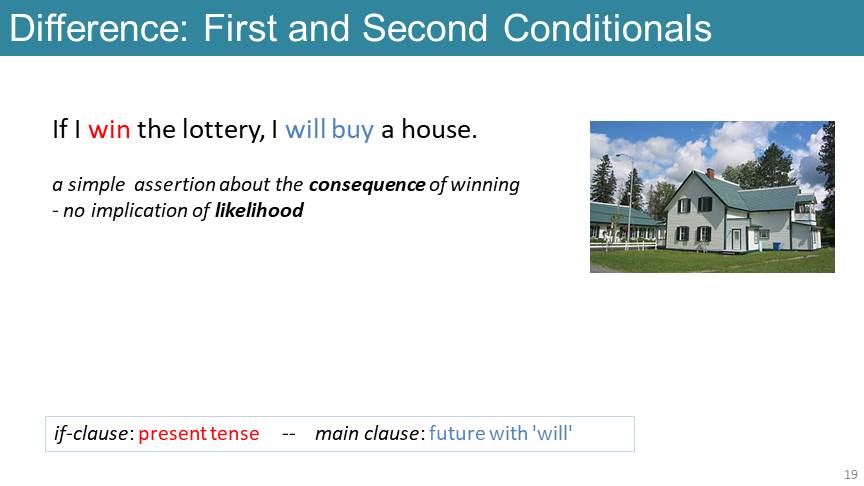 Difference: First and Second Conditionals

If I win the lottery, I will buy a house.

a simple assertion about the consequence of winning
- no implication of likelihood

if-clause: present tense -- main clause: future with 'will'

19